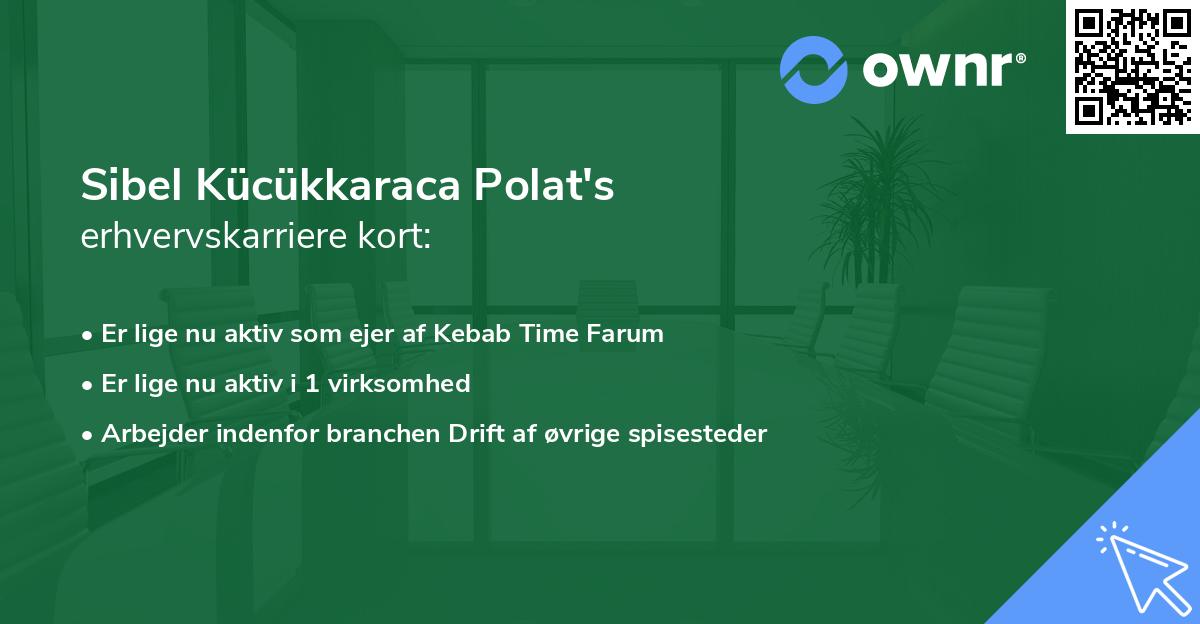 ownr®

Sibel Kücükkaraca Polat's
erhvervskarriere kort:

• Er lige nu aktiv som ejer af Kebab Time Farum
• Er lige nu aktiv i 1 virksomhed
• Arbejder indenfor branchen Drift af øvrige spisesteder